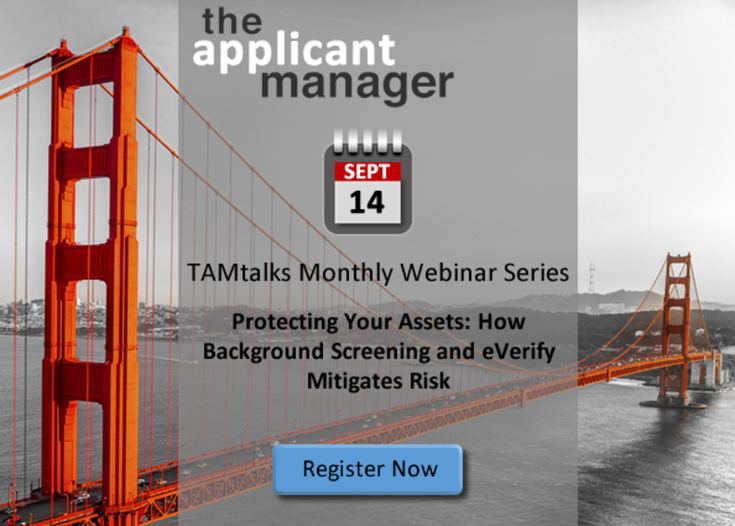 the applicant manager

SEPT
14

TAMtalks Monthly Webinar Series

Protecting Your Assets: How Background Screening and eVerify Mitigates Risk

Register Now